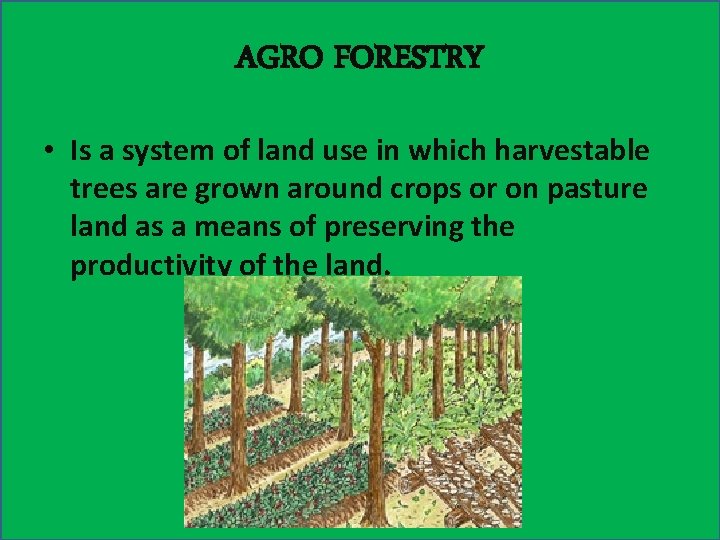 AGRO FORESTRY

• Is a system of land use in which harvestable trees are grown around crops or on pasture land as a means of preserving the productivity of the land.